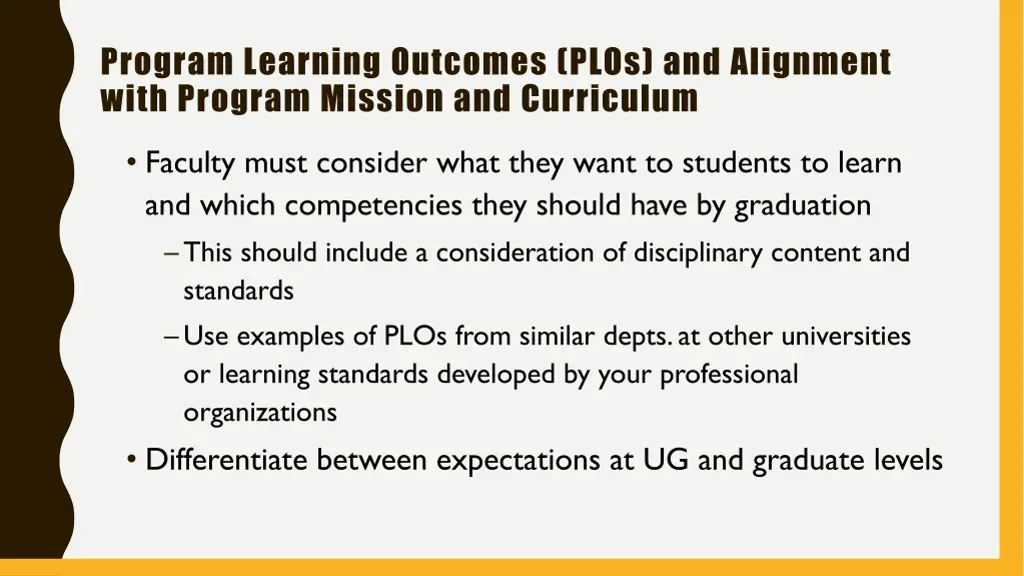 Program Learning Outcomes (PLOs) and Alignment with Program Mission and Curriculum

• Faculty must consider what they want to students to learn and which competencies they should have by graduation

– This should include a consideration of disciplinary content and standards

– Use examples of PLOs from similar depts. at other universities or learning standards developed by your professional organizations

• Differentiate between expectations at UG and graduate levels